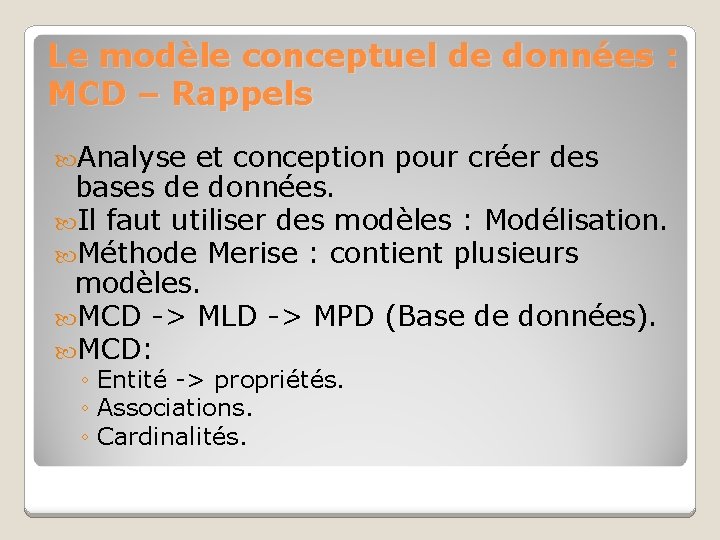 Le modèle conceptuel de données : MCD – Rappels

Analyse et conception pour créer des bases de données.

Il faut utiliser des modèles : Modélisation.

Méthode Merise : contient plusieurs modèles.

MCD -> MLD -> MPD (Base de données).

MCD:

◦ Entité -> propriétés.
◦ Associations.
◦ Cardinalités.